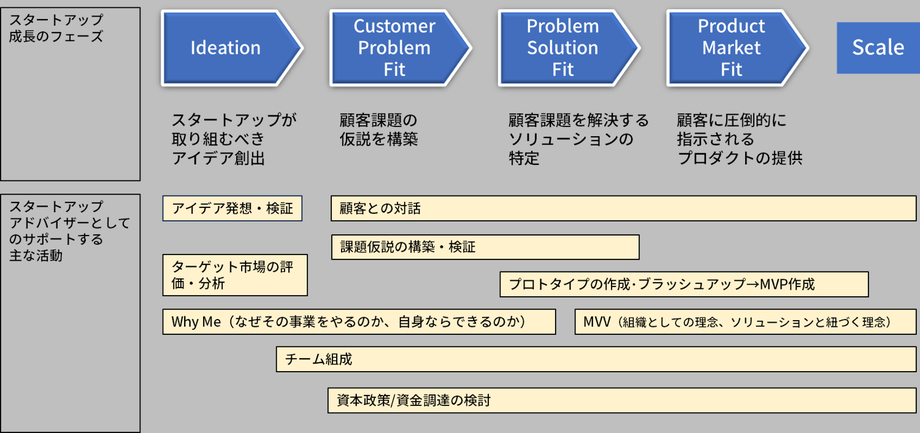 スタートアップ成長のフェーズ

Ideation

Customer Problem Fit

Problem Solution Fit

Product Market Fit

Scale

スタートアップが取り組むべきアイデア創出

顧客課題の仮説を構築

顧客課題を解決するソリューションの特定

顧客に圧倒的に指示されるプロダクトの提供

スタートアップアドバイザーとしてのサポートする主な活動

アイデア発想・検証

顧客との対話

課題仮説の構築・検証

ターゲット市場の評価・分析

プロトタイプの作成･ブラッシュアップ→MVP作成

Why Me（なぜその事業をやるのか、自身ならできるのか）

MVV（組織としての理念、ソリューションと紐づく理念）

チーム組成

資本政策/資金調達の検討